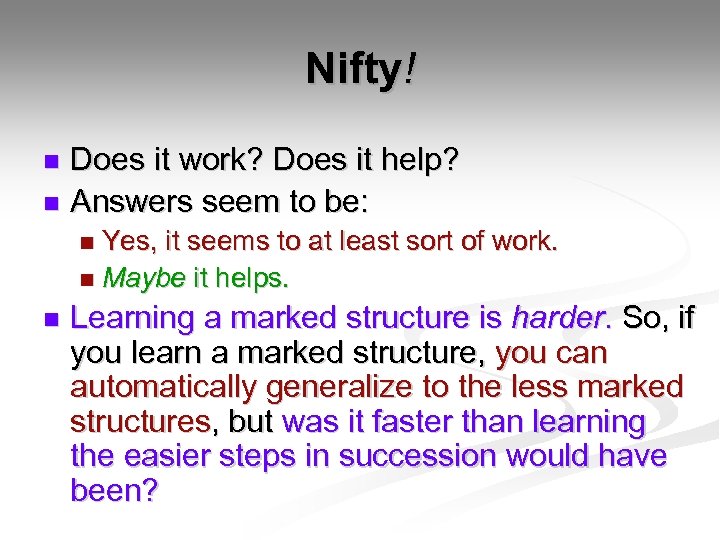 Nifty!

Does it work? Does it help?

Answers seem to be:

Yes, it seems to at least sort of work.

Maybe it helps.

Learning a marked structure is harder. So, if you learn a marked structure, you can automatically generalize to the less marked structures, but was it faster than learning the easier steps in succession would have been?